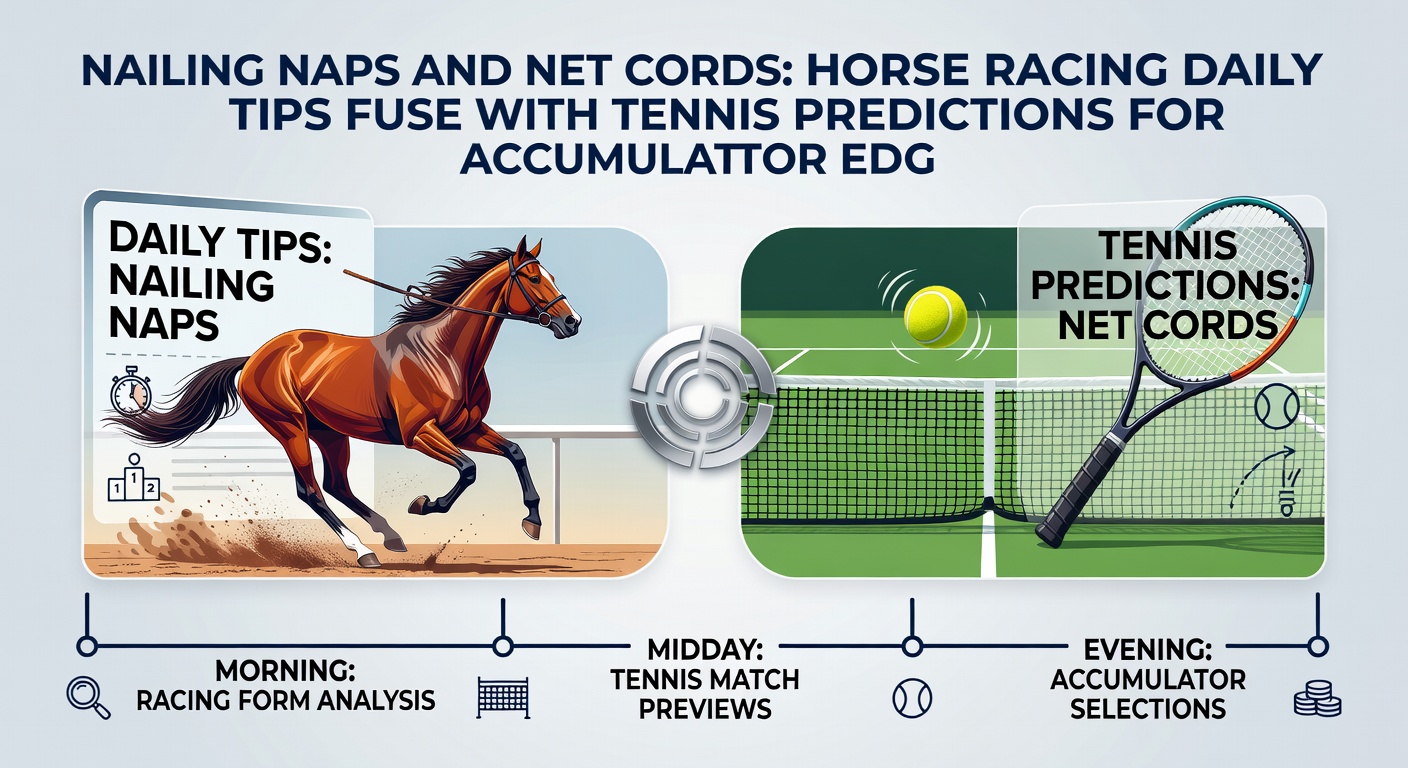 NAILING NAPS AND NET CORDS: HORSE RACING DAILY TIPS FUSE WITH TENNIS PREDICTIONS FOR ACCUMULATTOR EDG

DAILY TIPS: NAILING NAPS

1 2

TENNIS PREDICTIONS: NET CORDS

MORNING: RACING FORM ANALYSIS

MIDDAY: TENNIS MATCH PREVIEWS

EVENING: ACCUMULATOR SELECTIONS